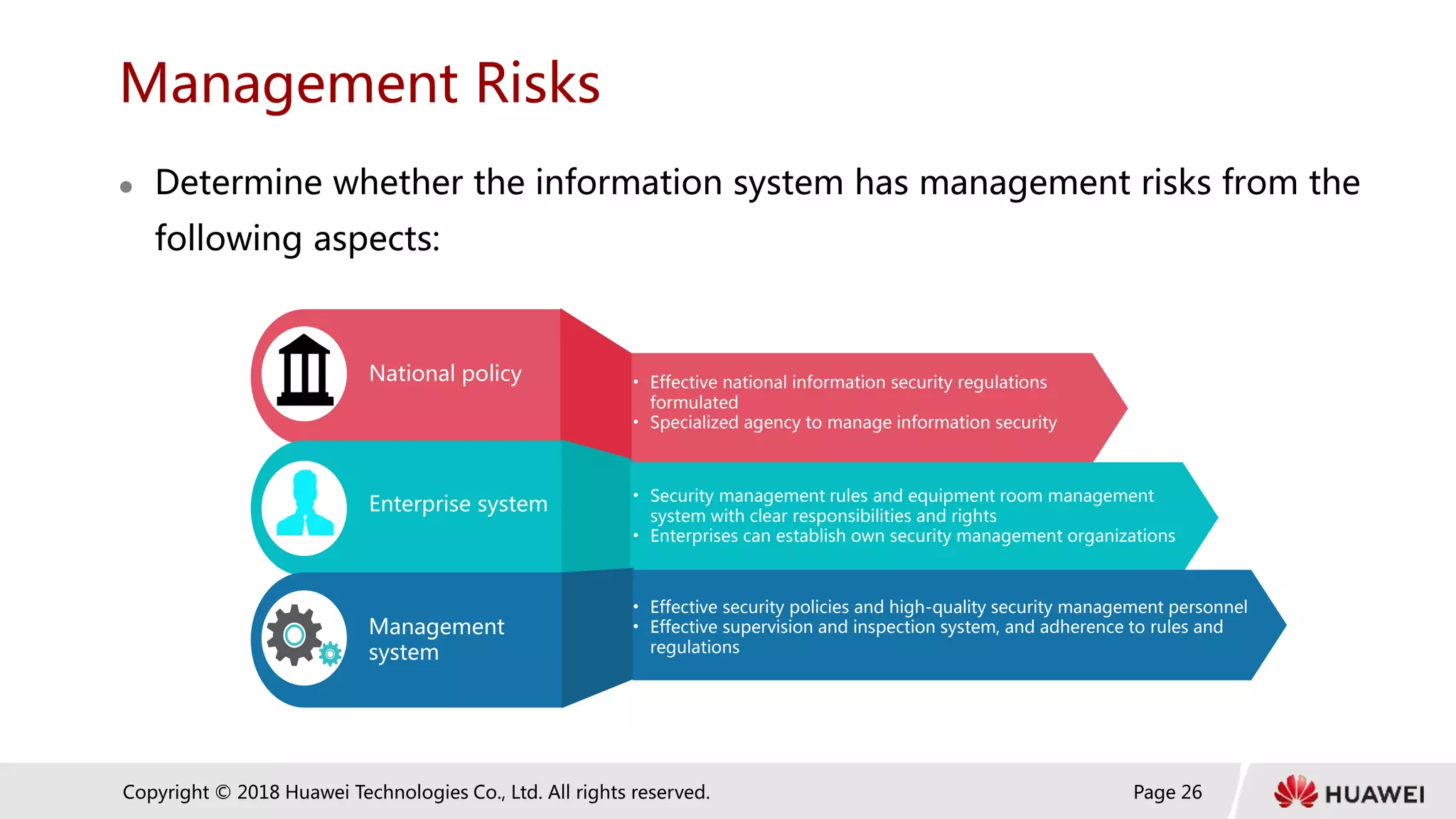 Management Risks

• Determine whether the information system has management risks from the following aspects:

National policy

• Effective national information security regulations formulated
• Specialized agency to manage information security

Enterprise system

• Security management rules and equipment room management system with clear responsibilities and rights
• Enterprises can establish own security management organizations

Management system

• Effective security policies and high-quality security management personnel
• Effective supervision and inspection system, and adherence to rules and regulations

Copyright © 2018 Huawei Technologies Co., Ltd. All rights reserved.

Page 26

HUAWEI